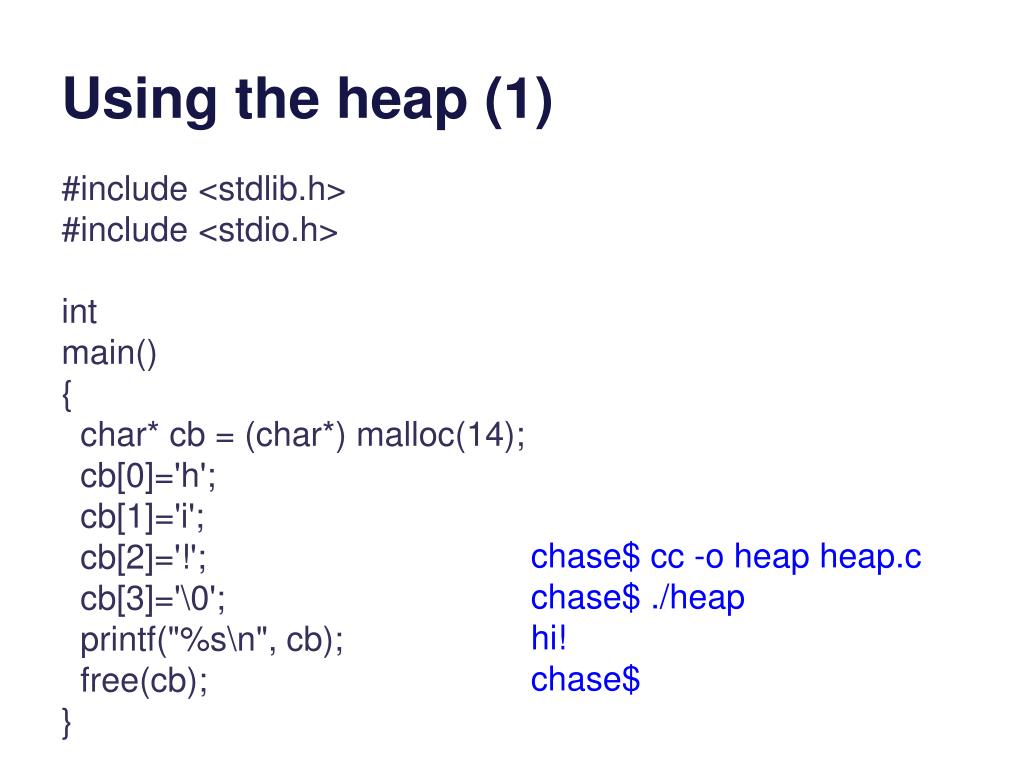 Using the heap (1)

#include <stdlib.h>
#include <stdio.h>

int
main()
{
char* cb = (char*) malloc(14);
cb[0]='h';
cb[1]='i';
cb[2]='!';
cb[3]='\0';
printf("%s\n", cb);
free(cb);
}

chase$ cc -o heap heap.c
chase$ ./heap
hi!
chase$